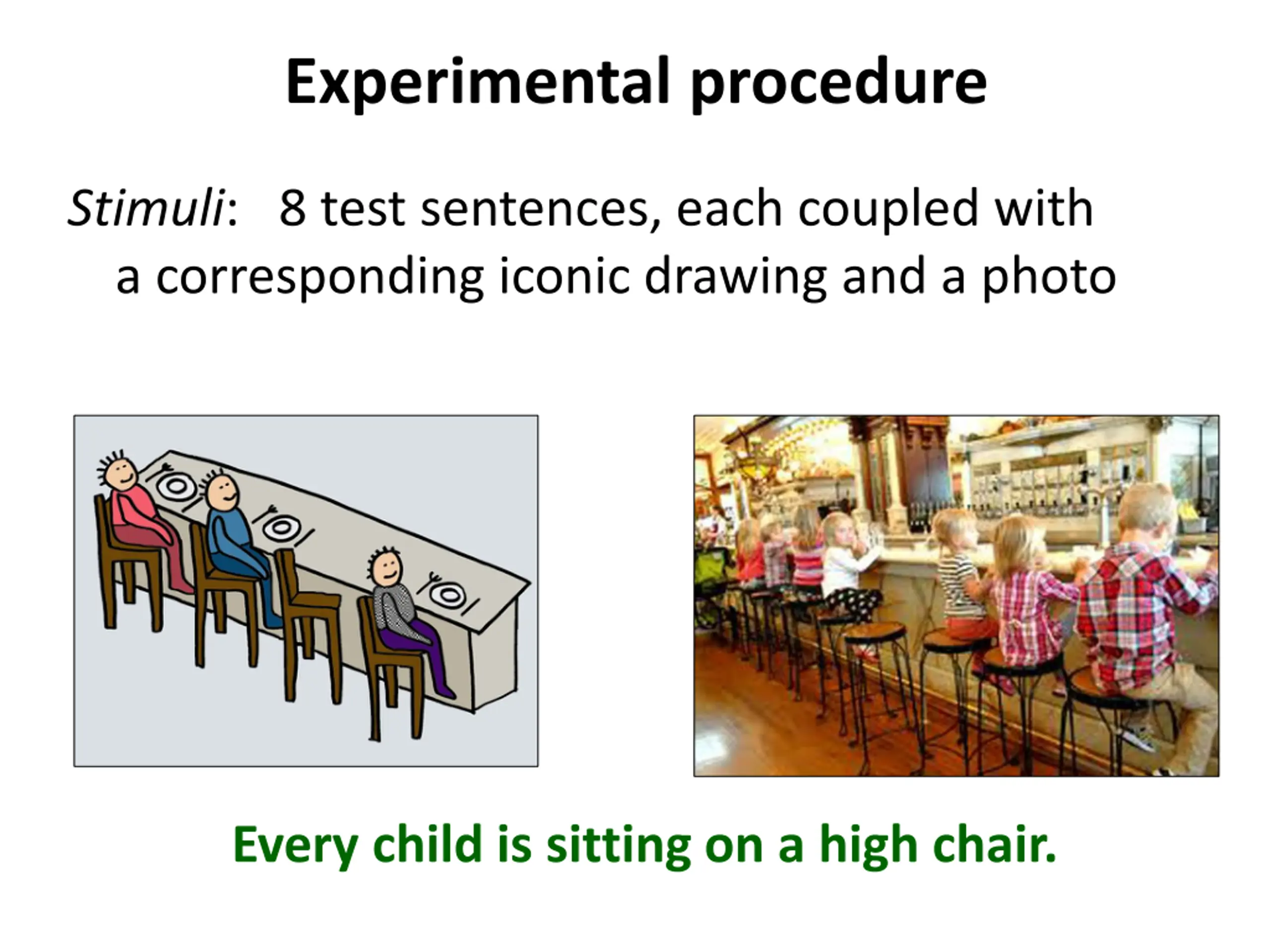 Experimental procedure

Stimuli: 8 test sentences, each coupled with a corresponding iconic drawing and a photo

Every child is sitting on a high chair.